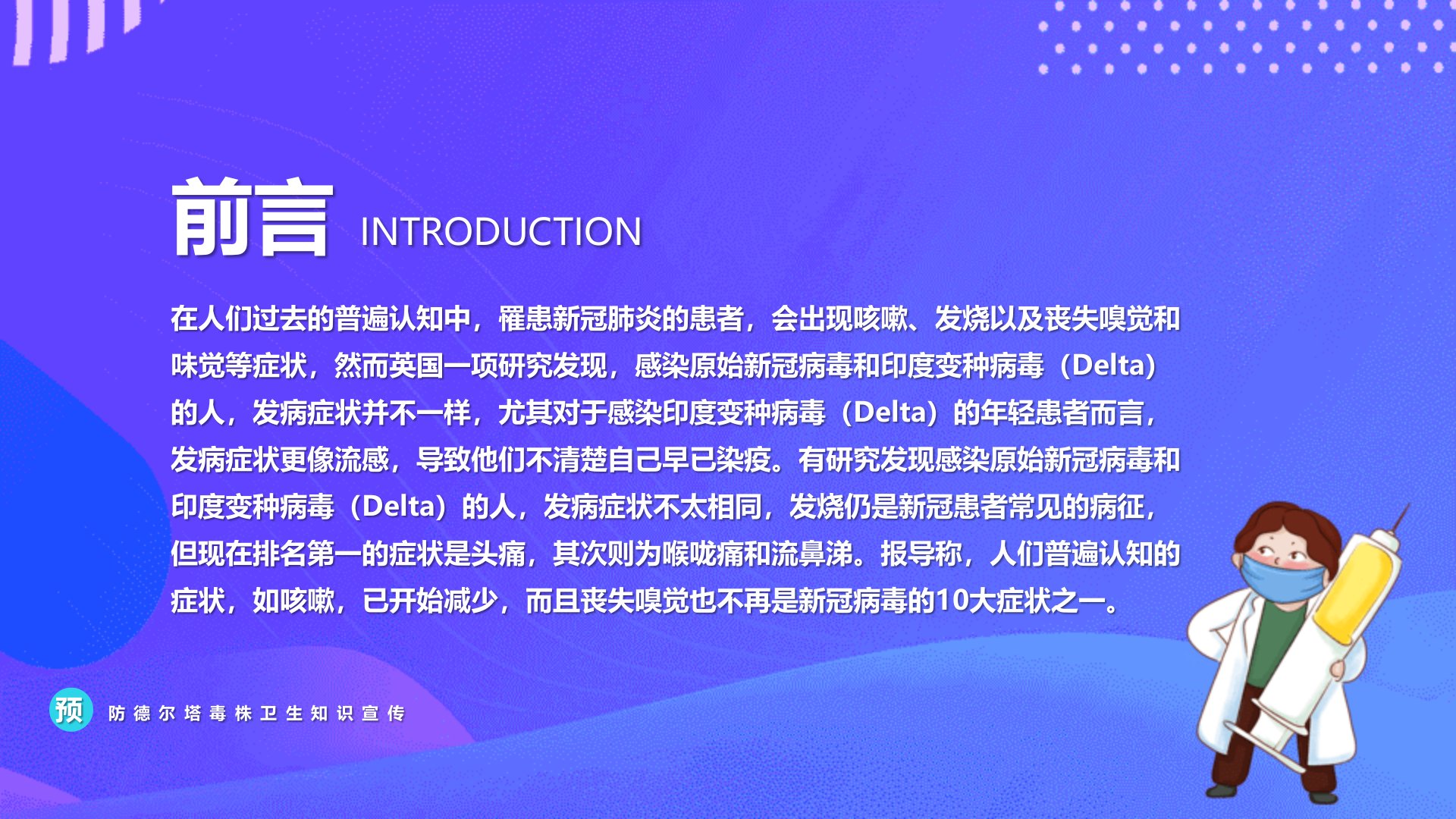 前言 INTRODUCTION

在人们过去的普遍认知中，罹患新冠肺炎的患者，会出现咳嗽、发烧以及丧失嗅觉和味觉等症状，然而英国一项研究发现，感染原始新冠病毒和印度变种病毒（Delta）的人，发病症状并不一样，尤其对于感染印度变种病毒（Delta）的年轻患者而言，发病症状更像流感，导致他们不清楚自己早已染疫。有研究发现感染原始新冠病毒和印度变种病毒（Delta）的人，发病症状不太相同，发烧仍是新冠患者常见的病征，但现在排名第一的症状是头痛，其次则为喉咙痛和流鼻涕。报导称，人们普遍认知的症状，如咳嗽，已开始减少，而且丧失嗅觉也不再是新冠病毒的10大症状之一。

预

防德尔塔毒株卫生知识宣传